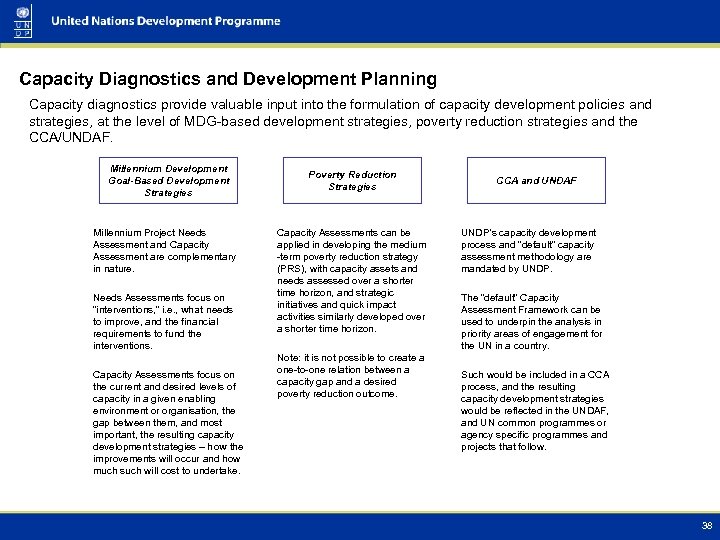 U N D P

United Nations Development Programme

Capacity Diagnostics and Development Planning

Capacity diagnostics provide valuable input into the formulation of capacity development policies and strategies, at the level of MDG-based development strategies, poverty reduction strategies and the CCA/UNDAF.

Millennium Development Goal-Based Development Strategies

Millennium Project Needs Assessment and Capacity Assessment are complementary in nature.

Needs Assessments focus on "interventions," i.e., what needs to improve, and the financial requirements to fund the interventions.

Capacity Assessments focus on the current and desired levels of capacity in a given enabling environment or organisation, the gap between them, and most important, the resulting capacity development strategies – how the improvements will occur and how much such will cost to undertake.

Poverty Reduction Strategies

Capacity Assessments can be applied in developing the medium-term poverty reduction strategy (PRS), with capacity assets and needs assessed over a shorter time horizon, and strategic initiatives and quick impact activities similarly developed over a shorter time horizon.

Note: it is not possible to create a one-to-one relation between a capacity gap and a desired poverty reduction outcome.

CCA and UNDAF

UNDP's capacity development process and "default" capacity assessment methodology are mandated by UNDP.

The "default" Capacity Assessment Framework can be used to underpin the analysis in priority areas of engagement for the UN in a country.

Such would be included in a CCA process, and the resulting capacity development strategies would be reflected in the UNDAF, and UN common programmes or agency specific programmes and projects that follow.

38